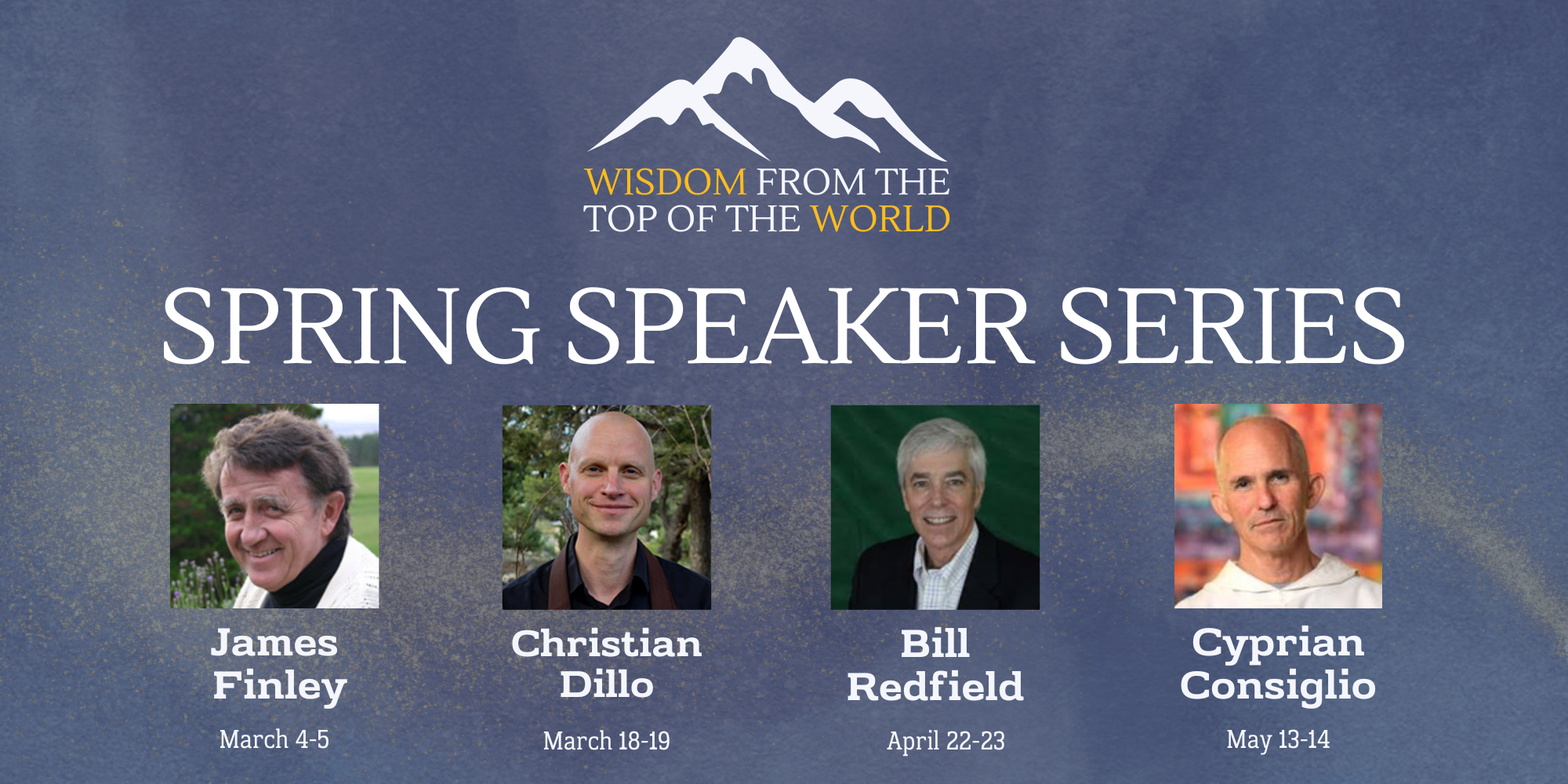 WISDOM FROM THE TOP OF THE WORLD

SPRING SPEAKER SERIES

James Finley
March 4-5

Christian Dillo
March 18-19

Bill Redfield
April 22-23

Cyprian Consiglio
May 13-14